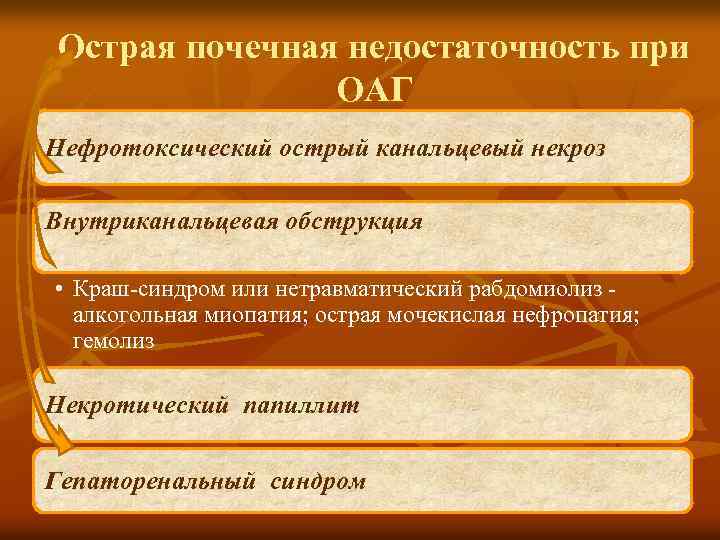 Острая почечная недостаточность при ОАГ

Нефротоксический острый канальцевый некроз

Внутриканальцевая обструкция

• Краш-синдром или нетравматический рабдомиолиз - алкогольная миопатия; острая мочекислая нефропатия; гемолиз

Некротический папиллит

Гепаторенальный синдром